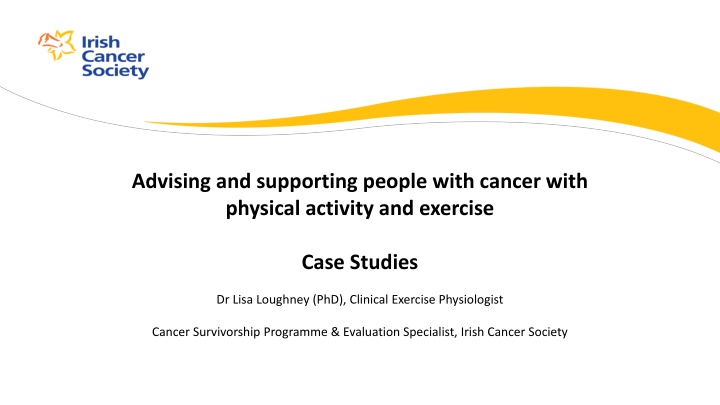 Irish Cancer Society

Advising and supporting people with cancer with physical activity and exercise

Case Studies

Dr Lisa Loughney (PhD), Clinical Exercise Physiologist

Cancer Survivorship Programme & Evaluation Specialist, Irish Cancer Society